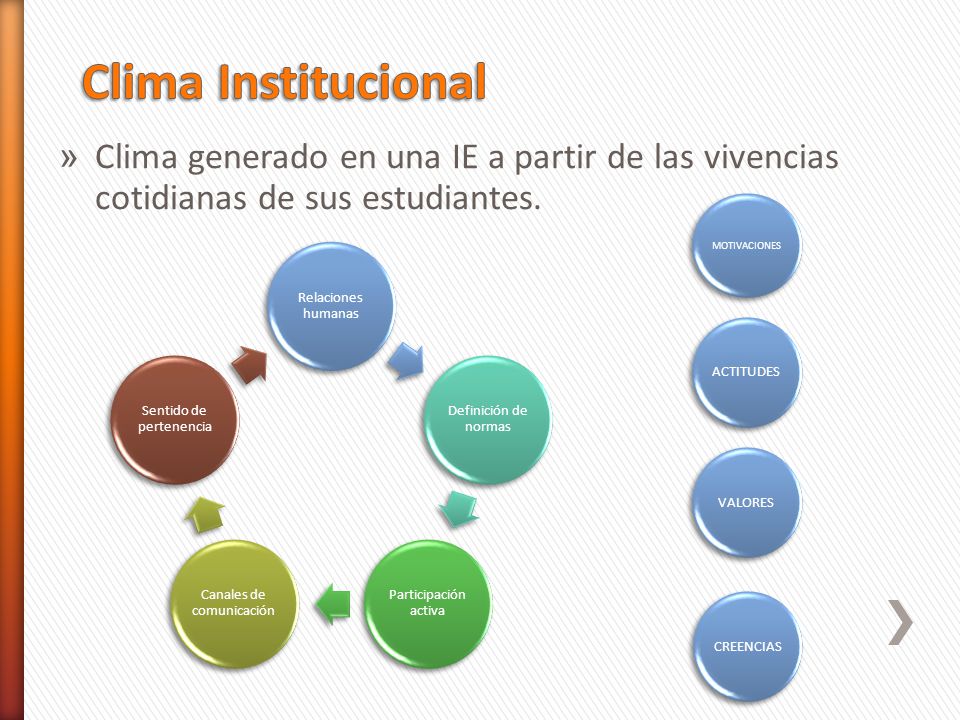 Clima Institucional

» Clima generado en una IE a partir de las vivencias cotidianas de sus estudiantes.

Relaciones humanas

Definición de normas

Participación activa

Canales de comunicación

Sentido de pertenencia

MOTIVACIONES

ACTITUDES

VALORES

CREENCIAS